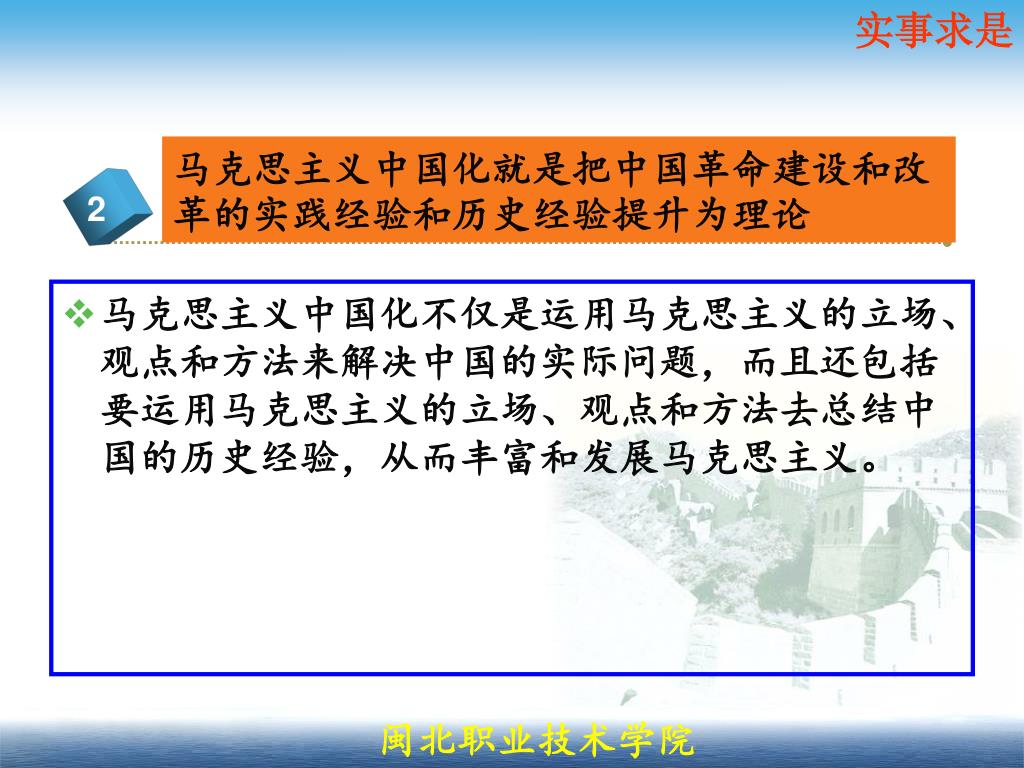 实事求是

2

马克思主义中国化就是把中国革命建设和改革的实践经验和历史经验提升为理论

❖ 马克思主义中国化不仅是运用马克思主义的立场、观点和方法来解决中国的实际问题，而且还包括要运用马克思主义的立场、观点和方法去总结中国的历史经验，从而丰富和发展马克思主义。

闽北职业技术学院